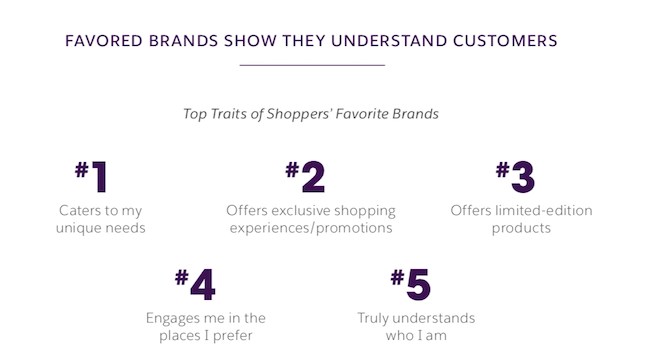 FAVORED BRANDS SHOW THEY UNDERSTAND CUSTOMERS

Top Traits of Shoppers' Favorite Brands

#1
Caters to my unique needs

#2
Offers exclusive shopping experiences/promotions

#3
Offers limited-edition products

#4
Engages me in the places I prefer

#5
Truly understands who I am